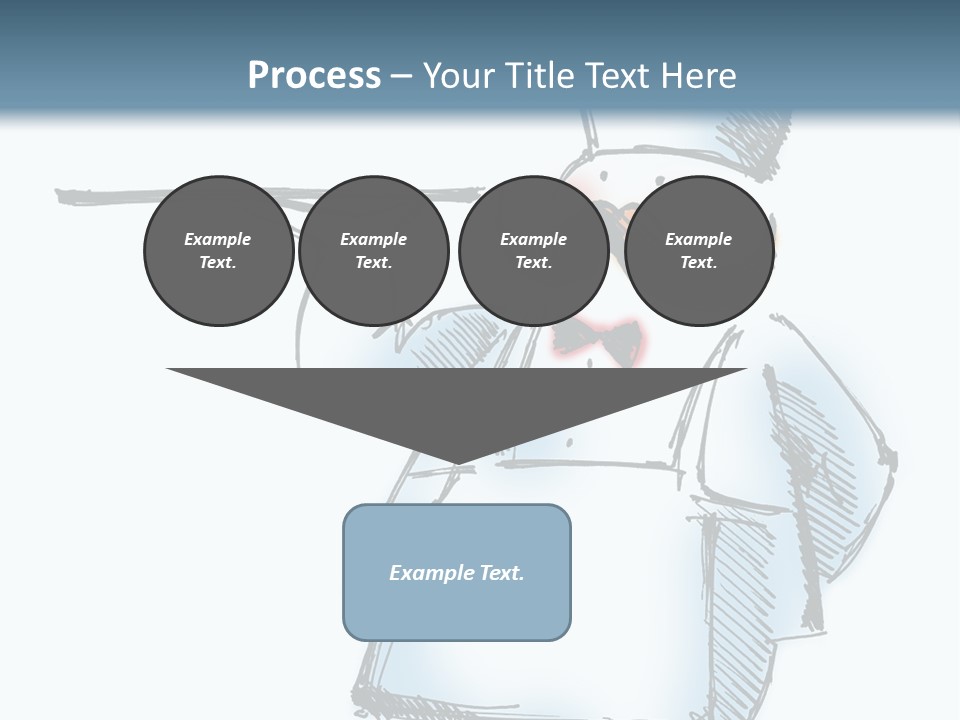 Process – Your Title Text Here

Example Text.

Example Text.

Example Text.

Example Text.

Example Text.